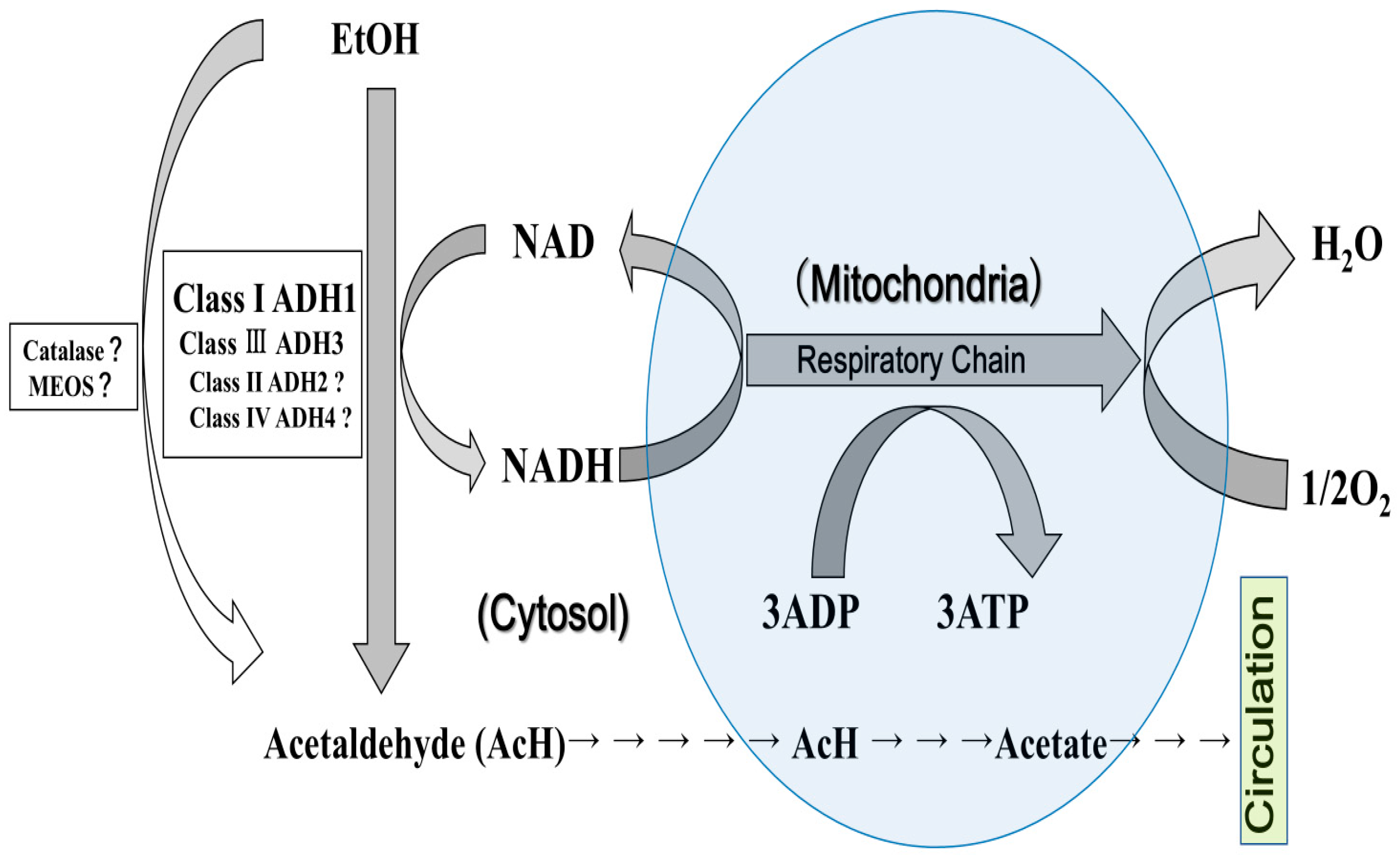 EtOH

Catalase ?
MEOS ?

Class I ADH1
Class Ⅲ ADH3
Class II ADH2 ?
Class IV ADH4 ?

NAD

NADH

(Mitochondria)

Respiratory Chain

$H_2O$

$1/2O_2$

(Cytosol)

3ADP

3ATP

Acetaldehyde (AcH)→ → → → → AcH → → →Acetate→ → →

Circulation